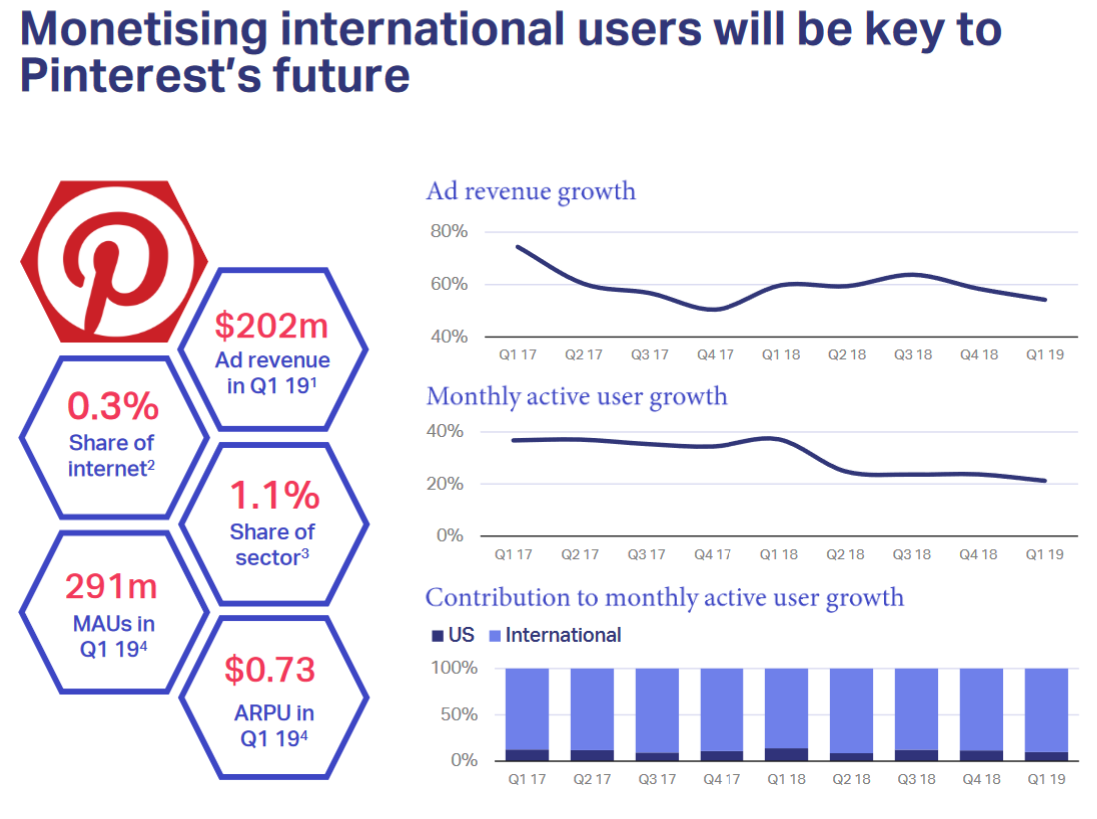 Monetising international users will be key to Pinterest's future

$202m
Ad revenue in Q1 19$^1$

0.3%
Share of internet$^2$

1.1%
Share of sector$^3$

291m
MAUs in Q1 19$^4$

$0.73
ARPU in Q1 19$^4$

Ad revenue growth
80%
60%
40%
Q1 17 Q2 17 Q3 17 Q4 17 Q1 18 Q2 18 Q3 18 Q4 18 Q1 19

Monthly active user growth
40%
20%
0%
Q1 17 Q2 17 Q3 17 Q4 17 Q1 18 Q2 18 Q3 18 Q4 18 Q1 19

Contribution to monthly active user growth
US International
100%
50%
0%
Q1 17 Q2 17 Q3 17 Q4 17 Q1 18 Q2 18 Q3 18 Q4 18 Q1 19